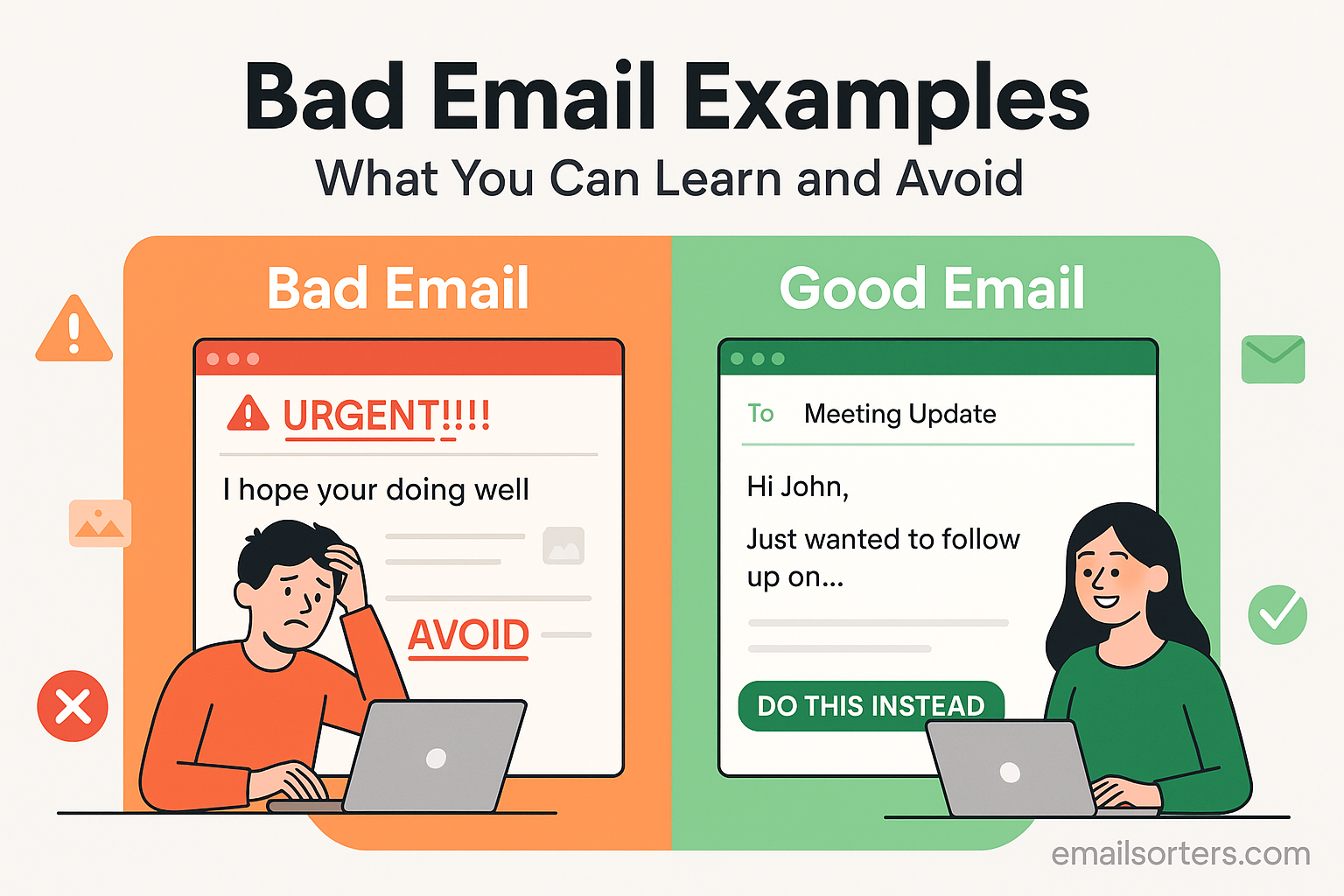 Bad Email Examples

What You Can Learn and Avoid

Bad Email

URGENT!!!!

I hope your doing well

AVOID

Good Email

To Meeting Update

Hi John,

Just wanted to follow up on...

DO THIS INSTEAD

emailsorters.com